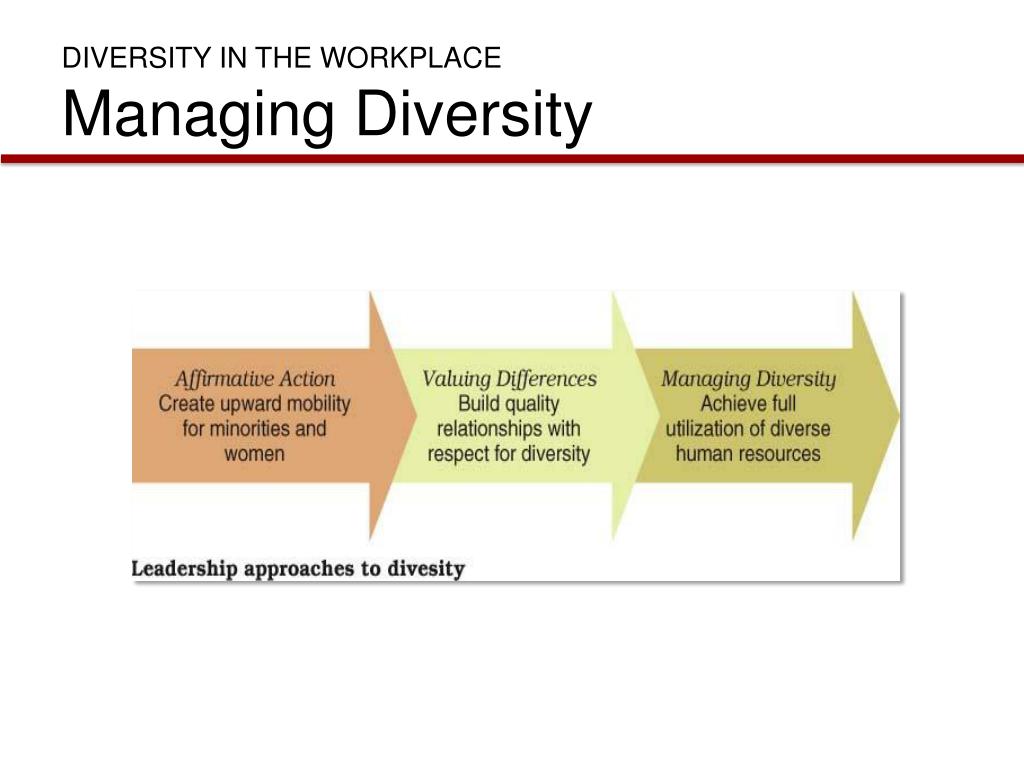 DIVERSITY IN THE WORKPLACE
Managing Diversity

Affirmative Action
Create upward mobility for minorities and women

Valuing Differences
Build quality relationships with respect for diversity

Managing Diversity
Achieve full utilization of diverse human resources

Leadership approaches to divesity